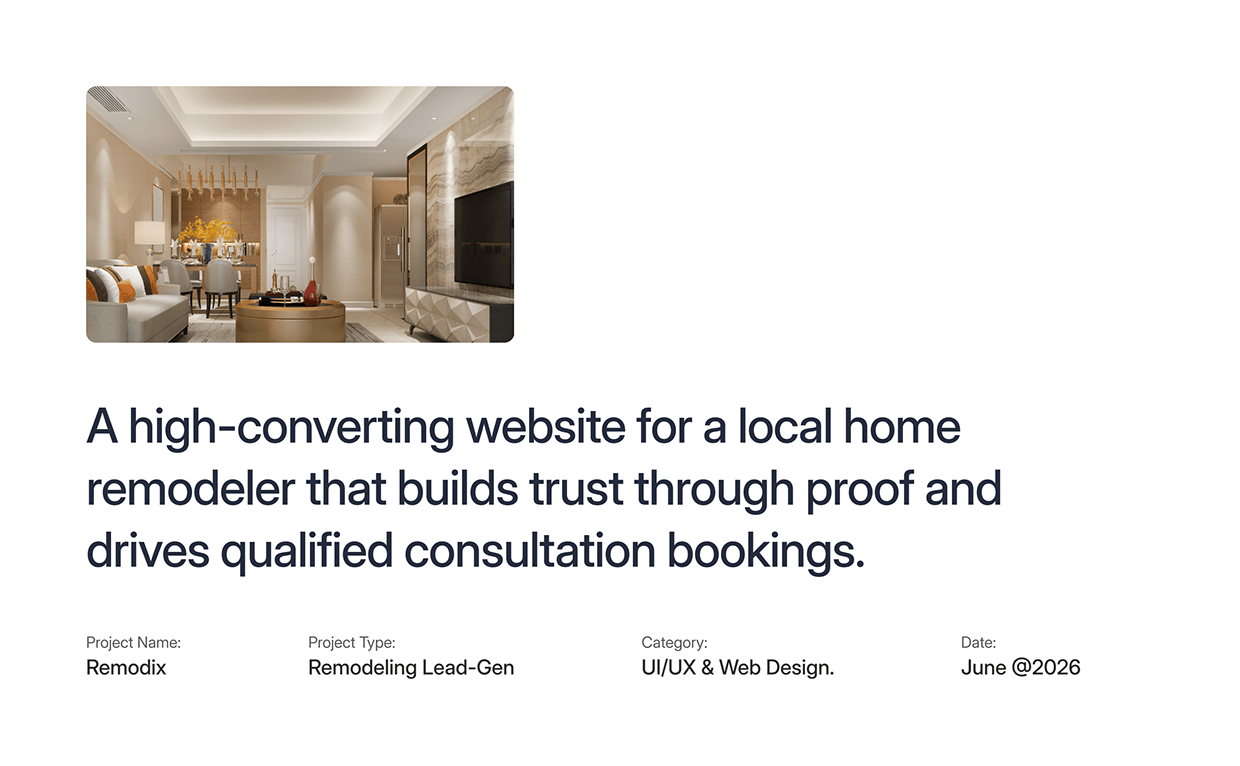 A high-converting website for a local home remodeler that builds trust through proof and drives qualified consultation bookings.

Project Name:
Remodix

Project Type:
Remodeling Lead-Gen

Category:
UI/UX & Web Design.

Date:
June @2026